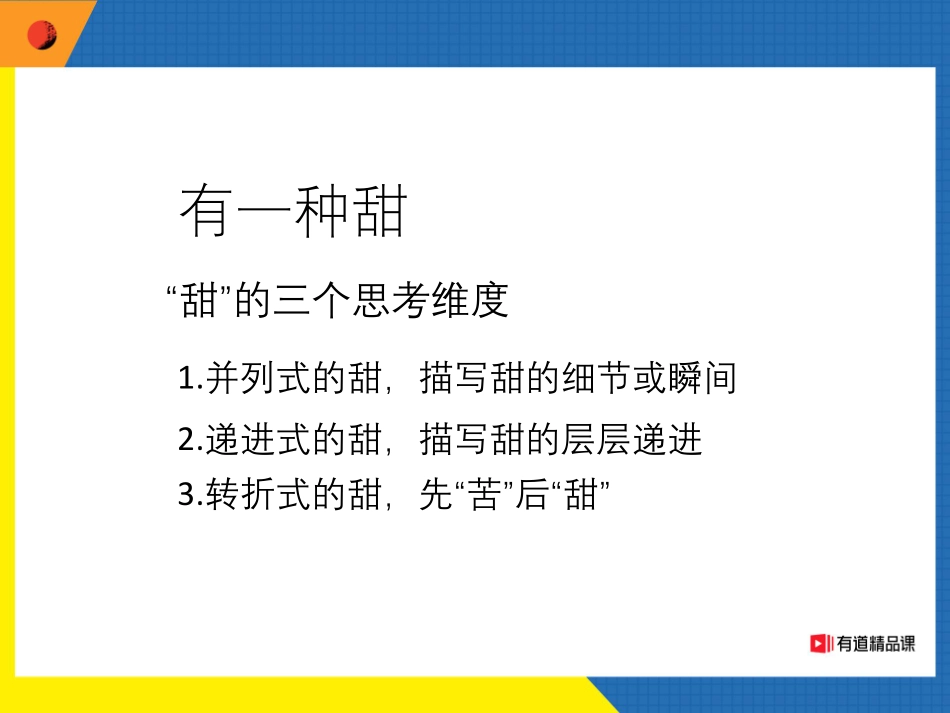 有一种甜

“甜”的三个思考维度

1.并列式的甜，描写甜的细节或瞬间

2.递进式的甜，描写甜的层层递进

3.转折式的甜，先“苦”后“甜”

有道精品课